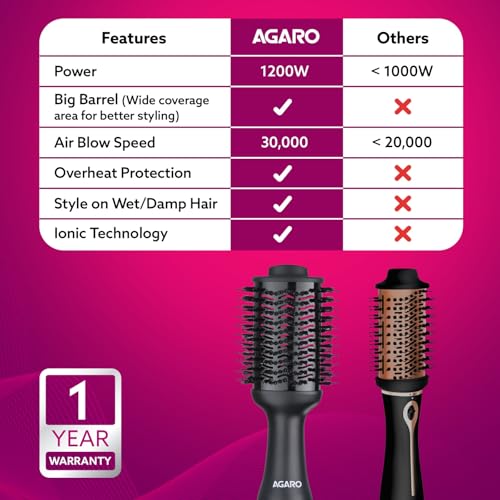 | Features | AGARO | Others |
|---|---|---|
| Power | 1200W | < 1000W |
| Big Barrel (Wide coverage area for better styling) | ✓ | ✗ |
| Air Blow Speed | 30,000 | < 20,000 |
| Overheat Protection | ✓ | ✗ |
| Style on Wet/Damp Hair | ✓ | ✗ |
| Ionic Technology | ✓ | ✗ |

1 YEAR WARRANTY

AGARO